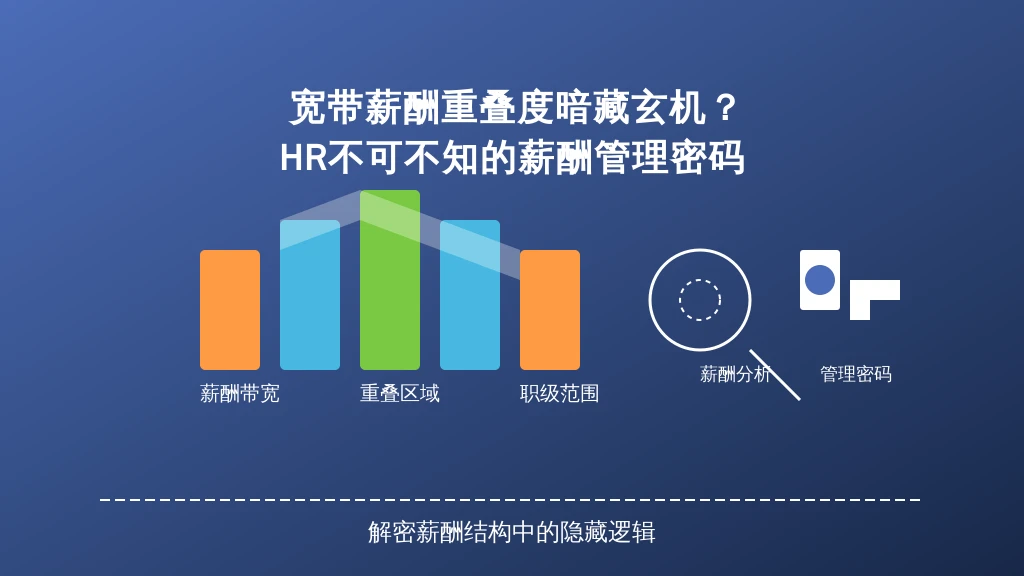 宽带薪酬重叠度暗藏玄机？
HR不可不知的薪酬管理密码

薪酬带宽
重叠区域
职级范围

薪酬分析
管理密码

解密薪酬结构中的隐藏逻辑